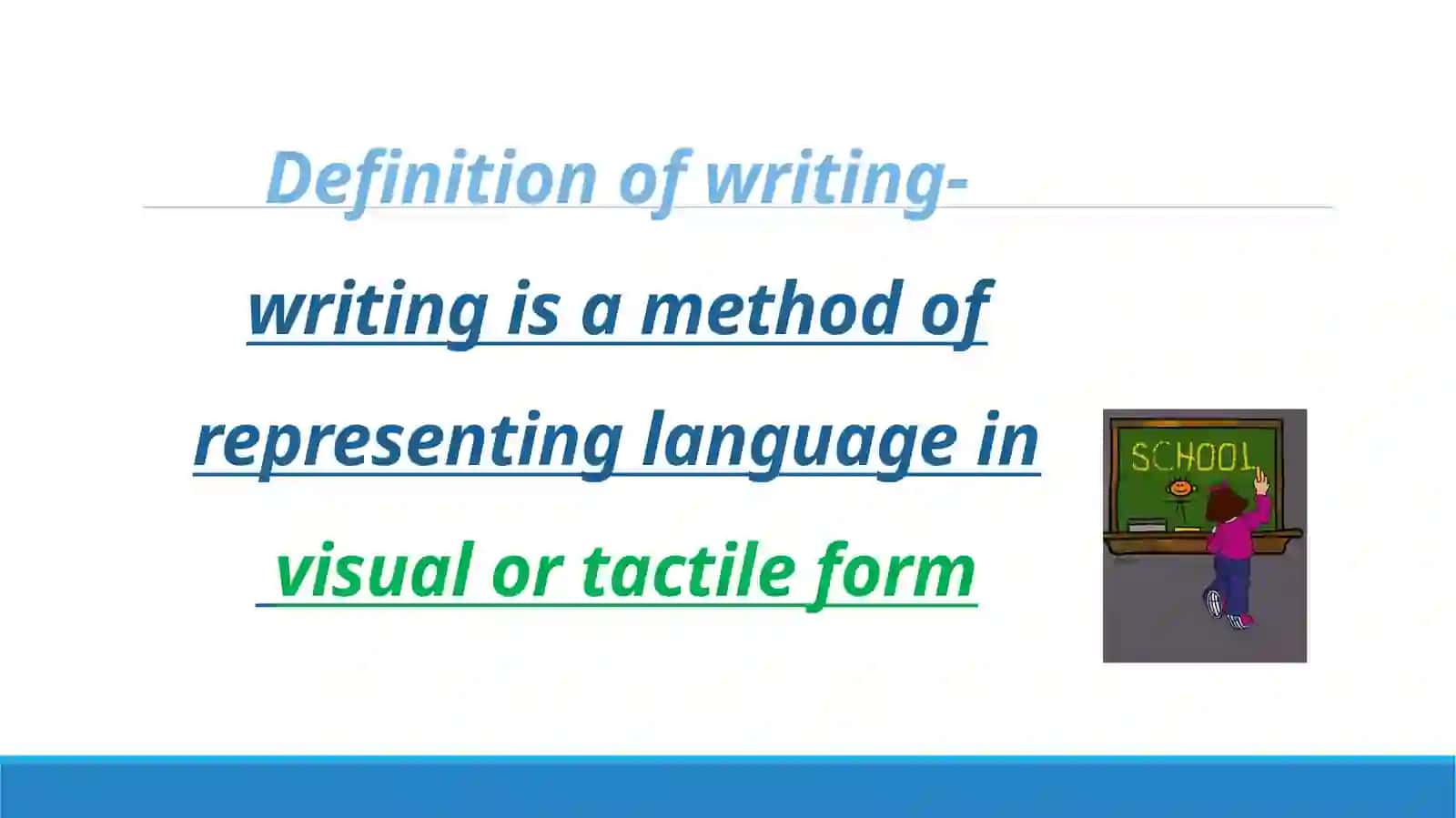 Definition of writing-

writing is a method of representing language in visual or tactile form

SCHOOL